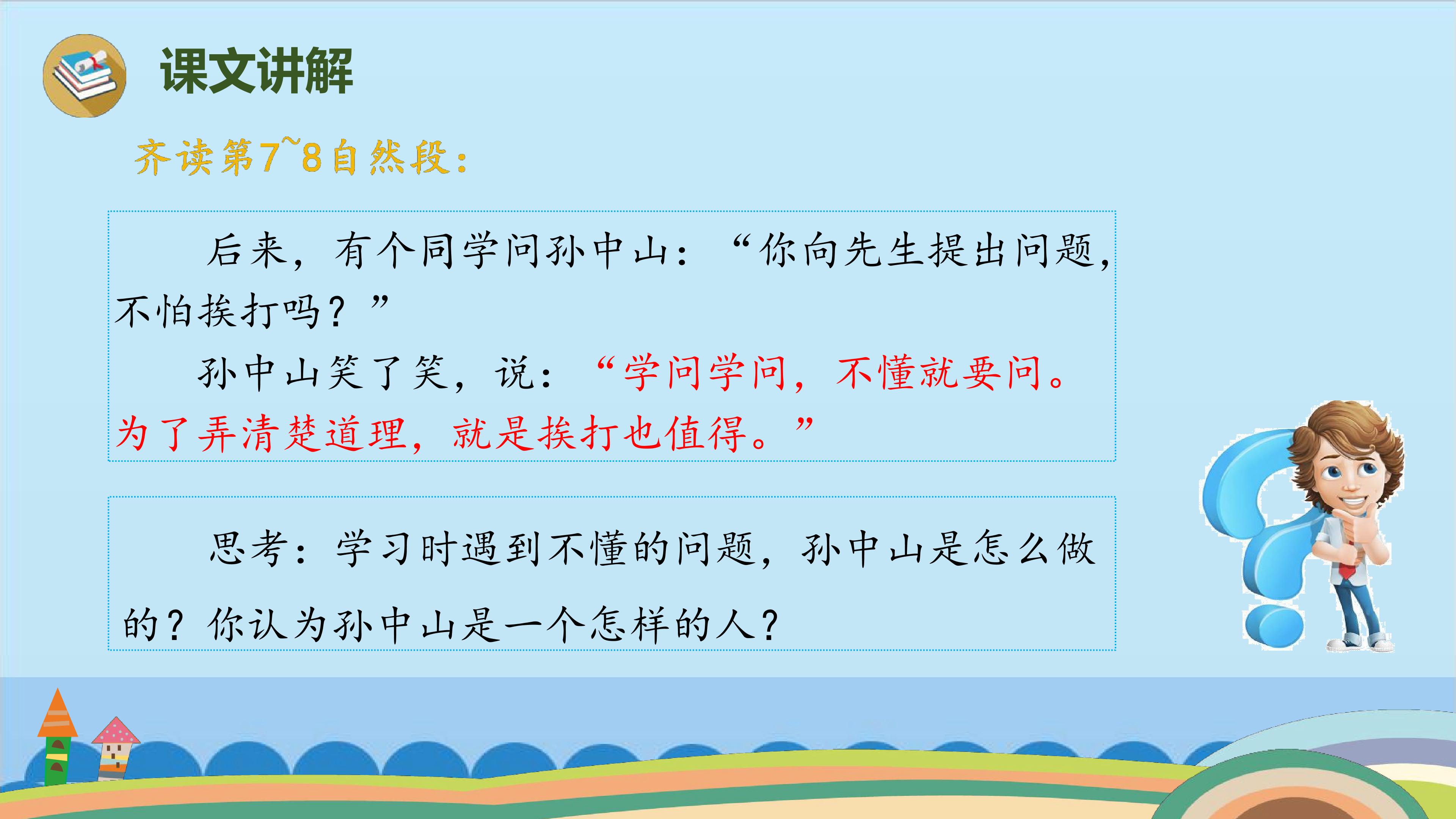 课文讲解

齐读第7~8自然段：

后来，有个同学问孙中山：“你向先生提出问题，不怕挨打吗？”

孙中山笑了笑，说：“学问学问，不懂就要问。为了弄清楚道理，就是挨打也值得。”

思考：学习时遇到不懂的问题，孙中山是怎么做的？你认为孙中山是一个怎样的人？